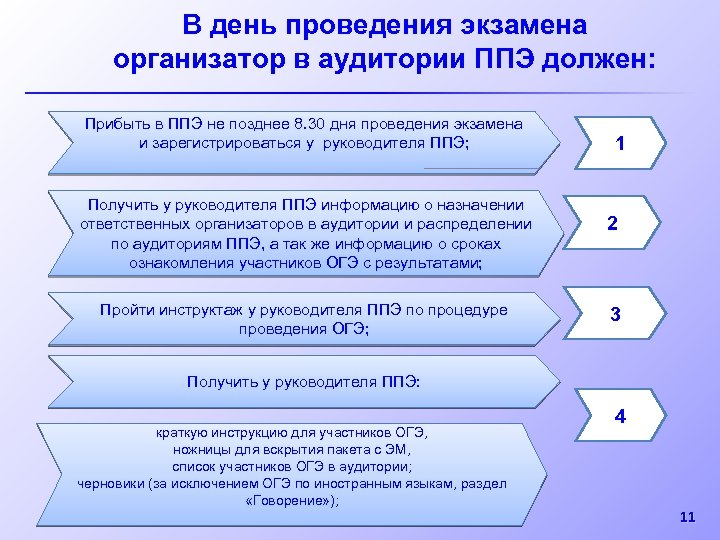 В день проведения экзамена организатор в аудитории ППЭ должен:

Прибыть в ППЭ не позднее 8.30 дня проведения экзамена и зарегистрироваться у руководителя ППЭ;

1

Получить у руководителя ППЭ информацию о назначении ответственных организаторов в аудитории и распределении по аудиториям ППЭ, а так же информацию о сроках ознакомления участников ОГЭ с результатами;

2

Пройти инструктаж у руководителя ППЭ по процедуре проведения ОГЭ;

3

Получить у руководителя ППЭ:

4

краткую инструкцию для участников ОГЭ,
ножницы для вскрытия пакета с ЭМ,
список участников ОГЭ в аудитории;
черновики (за исключением ОГЭ по иностранным языкам, раздел «Говорение»);

11